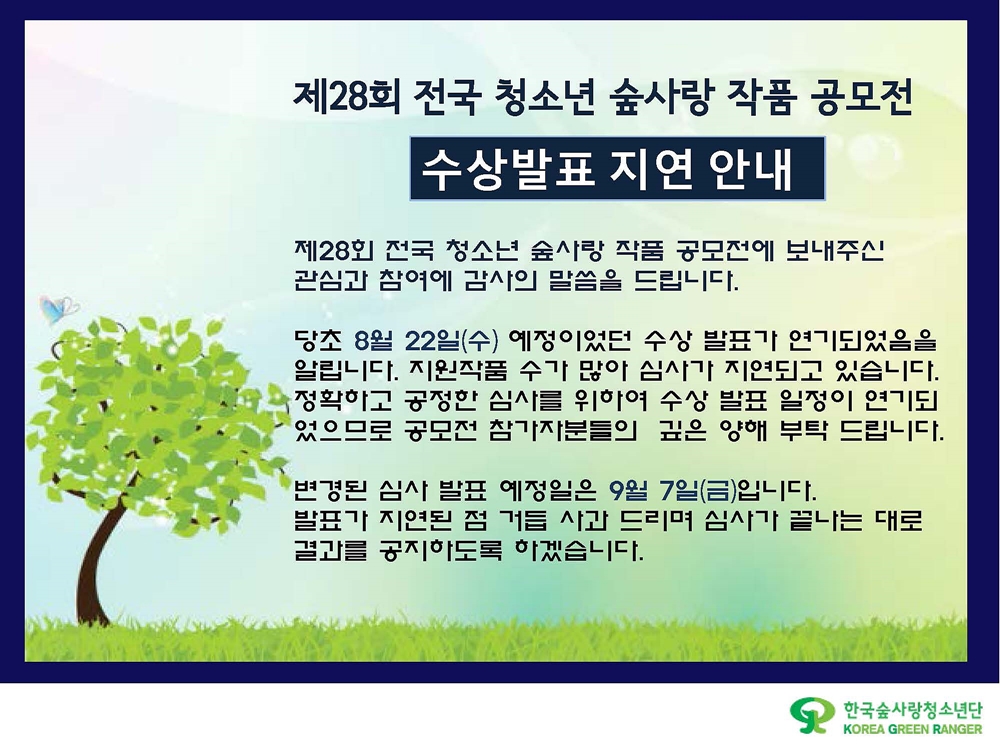 제28회 전국 청소년 숲사랑 작품 공모전

수상발표 지연 안내

제28회 전국 청소년 숲사랑 작품 공모전에 보내주신 관심과 참여에 감사의 말씀을 드립니다.

당초 8월 22일(수) 예정이었던 수상 발표가 연기되었음을 알립니다. 지원작품 수가 많아 심사가 지연되고 있습니다. 정확하고 공정한 심사를 위하여 수상 발표 일정이 연기되었으므로 공모전 참가자분들의 깊은 양해 부탁 드립니다.

변경된 심사 발표 예정일은 9월 7일(금)입니다. 발표가 지연된 점 거듭 사과 드리며 심사가 끝나는 대로 결과를 공지하도록 하겠습니다.

한국숲사랑청소년단
KOREA GREEN RANGER